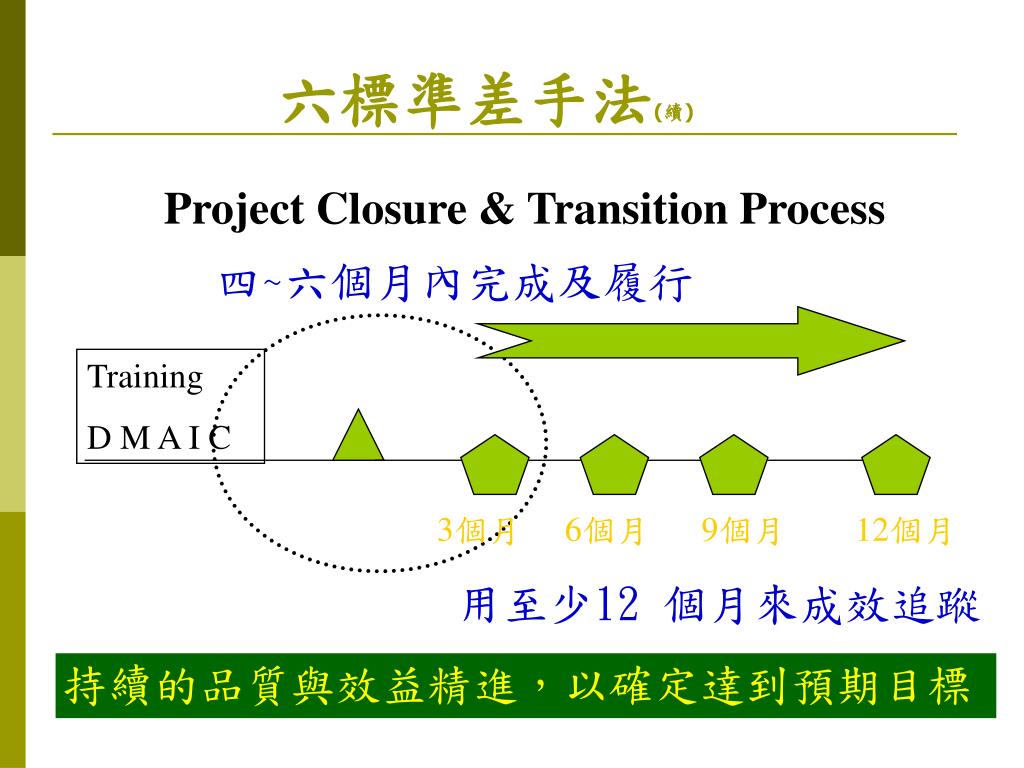 六標準差手法(續)

Project Closure & Transition Process

四~六個月內完成及履行

Training

D M A I C

3個月 6個月 9個月 12個月

用至少12 個月來成效追蹤

持續的品質與效益精進，以確定達到預期目標